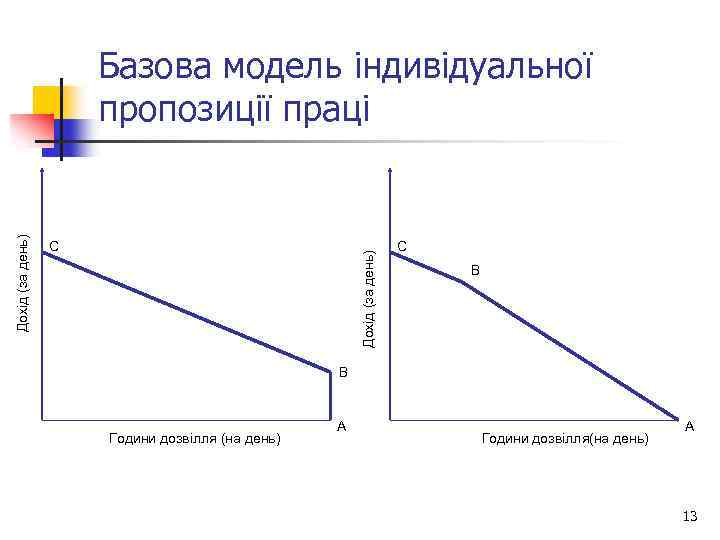 Базова модель індивідуальної пропозиції праці

Дохід (за день)

C

B

A

Години дозвілля (на день)

Дохід (за день)

C

B

A

Години дозвілля(на день)

13